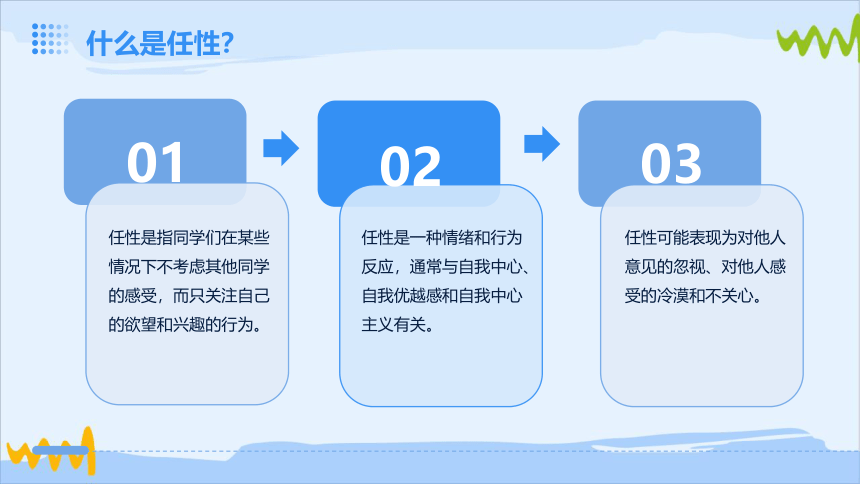 什么是任性?

01

任性是指同学们在某些情况下不考虑其他同学的感受，而只关注自己的欲望和兴趣的行为。

02

任性是一种情绪和行为反应，通常与自我中心、自我优越感和自我中心主义有关。

03

任性可能表现为对他人意见的忽视、对他人感受的冷漠和不关心。